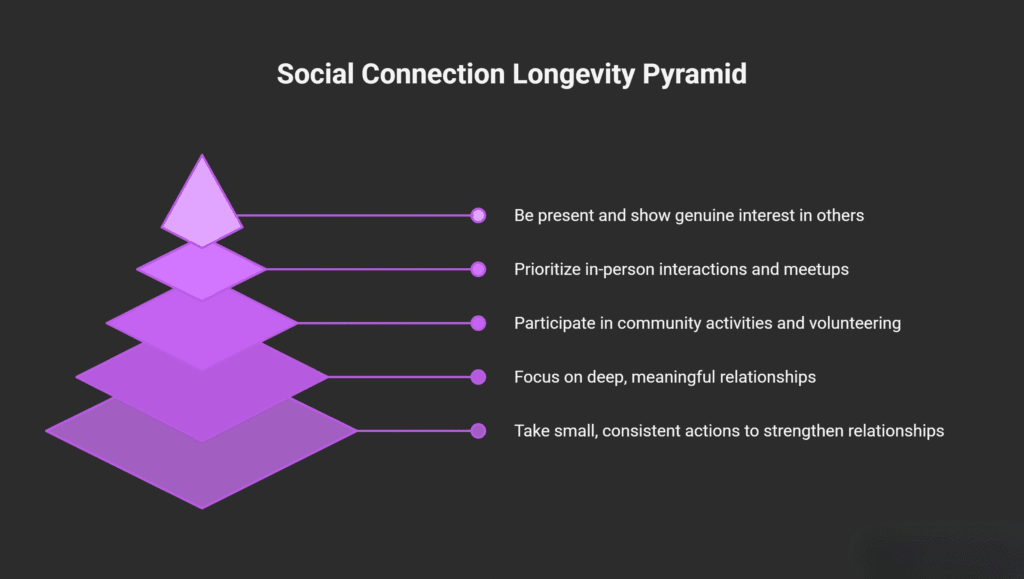 Social Connection Longevity Pyramid

Be present and show genuine interest in others

Prioritize in-person interactions and meetups

Participate in community activities and volunteering

Focus on deep, meaningful relationships

Take small, consistent actions to strengthen relationships